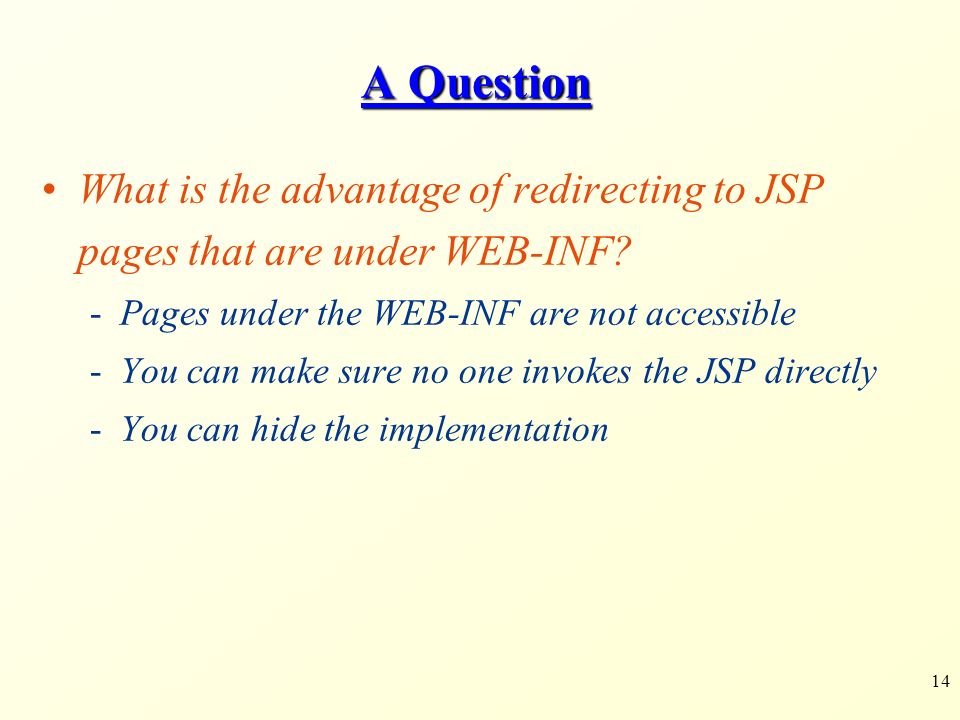 A Question

• What is the advantage of redirecting to JSP pages that are under WEB-INF?

- Pages under the WEB-INF are not accessible
- You can make sure no one invokes the JSP directly
- You can hide the implementation

14